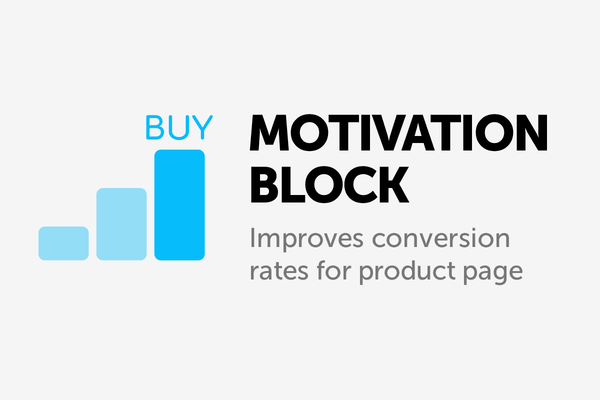 BUY

MOTIVATION BLOCK

Improves conversion rates for product page